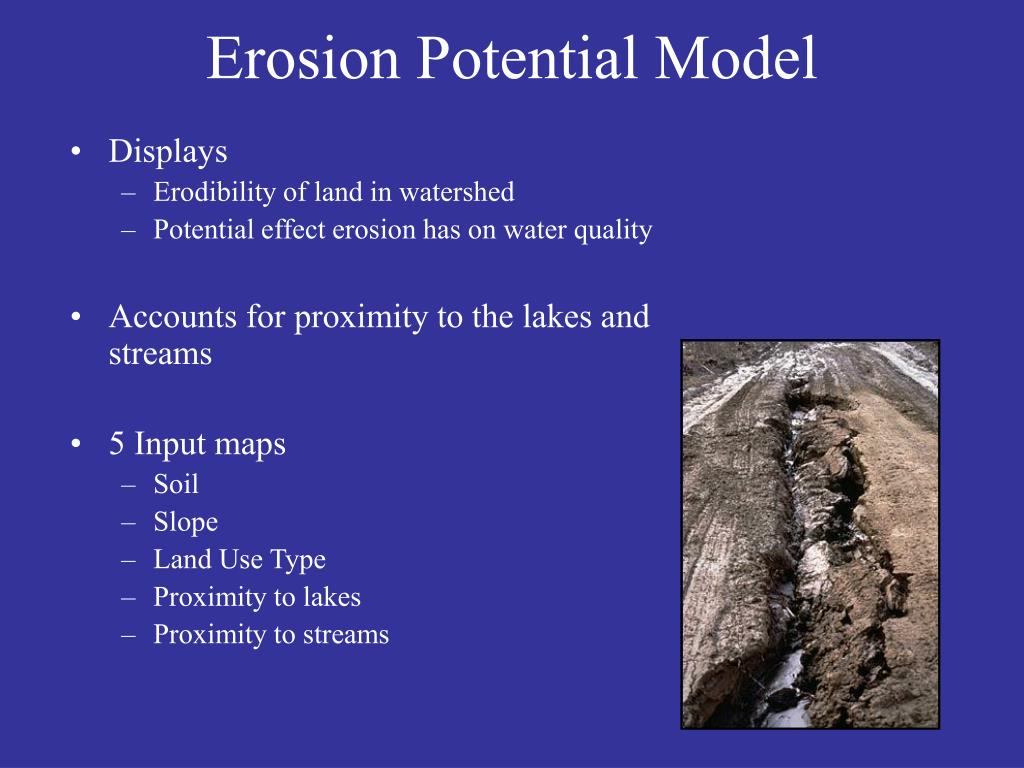 Erosion Potential Model

• Displays
– Erodibility of land in watershed
– Potential effect erosion has on water quality

• Accounts for proximity to the lakes and streams

• 5 Input maps
– Soil
– Slope
– Land Use Type
– Proximity to lakes
– Proximity to streams